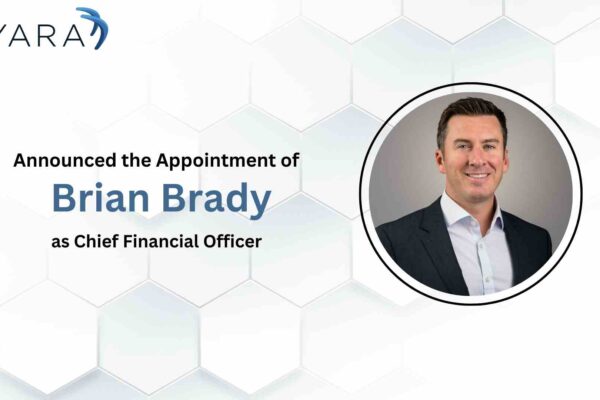 YARA

Announced the Appointment of
Brian Brady
as Chief Financial Officer